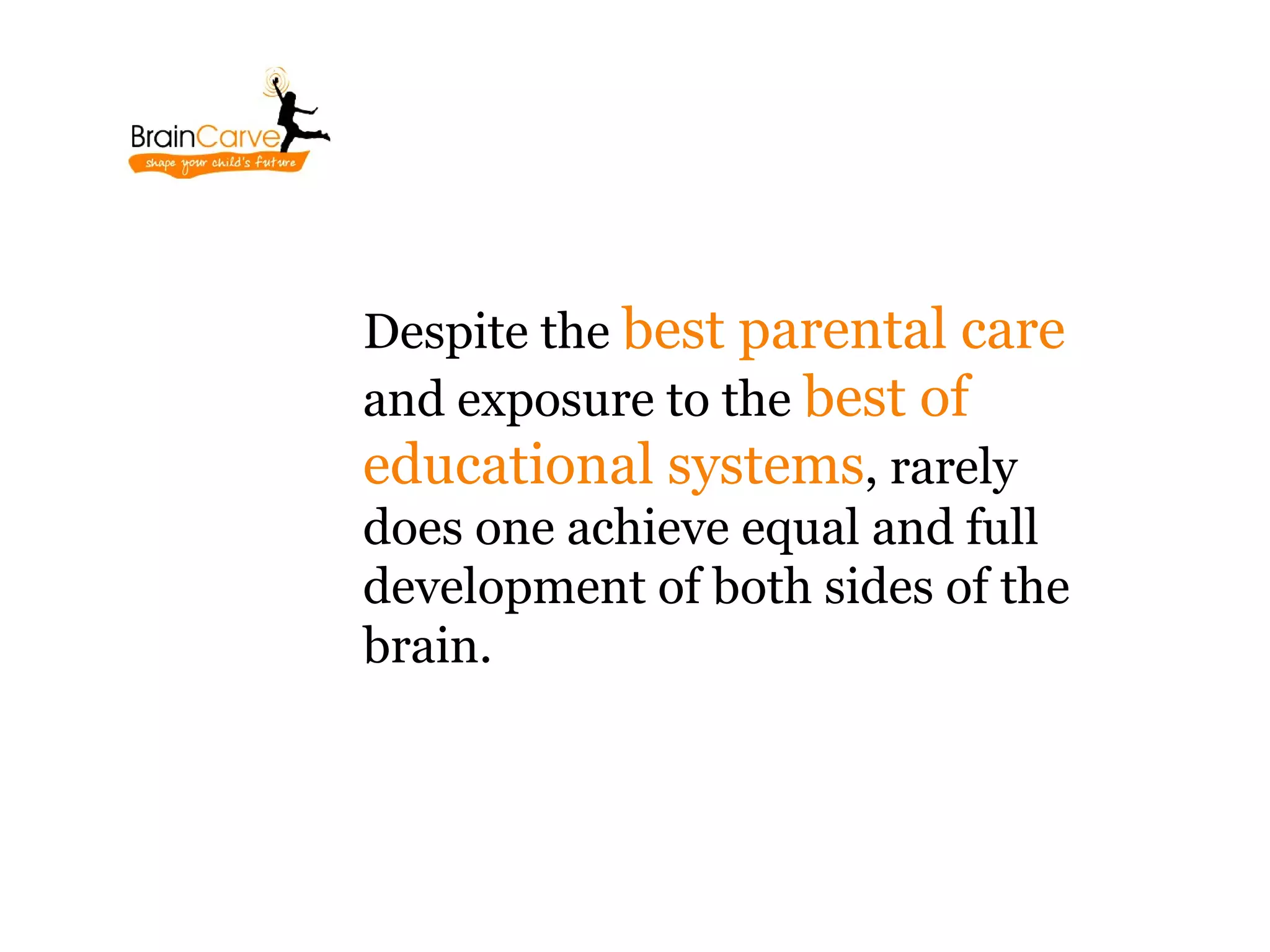 BrainCarve
shape your child's future

Despite the best parental care and exposure to the best of educational systems, rarely does one achieve equal and full development of both sides of the brain.